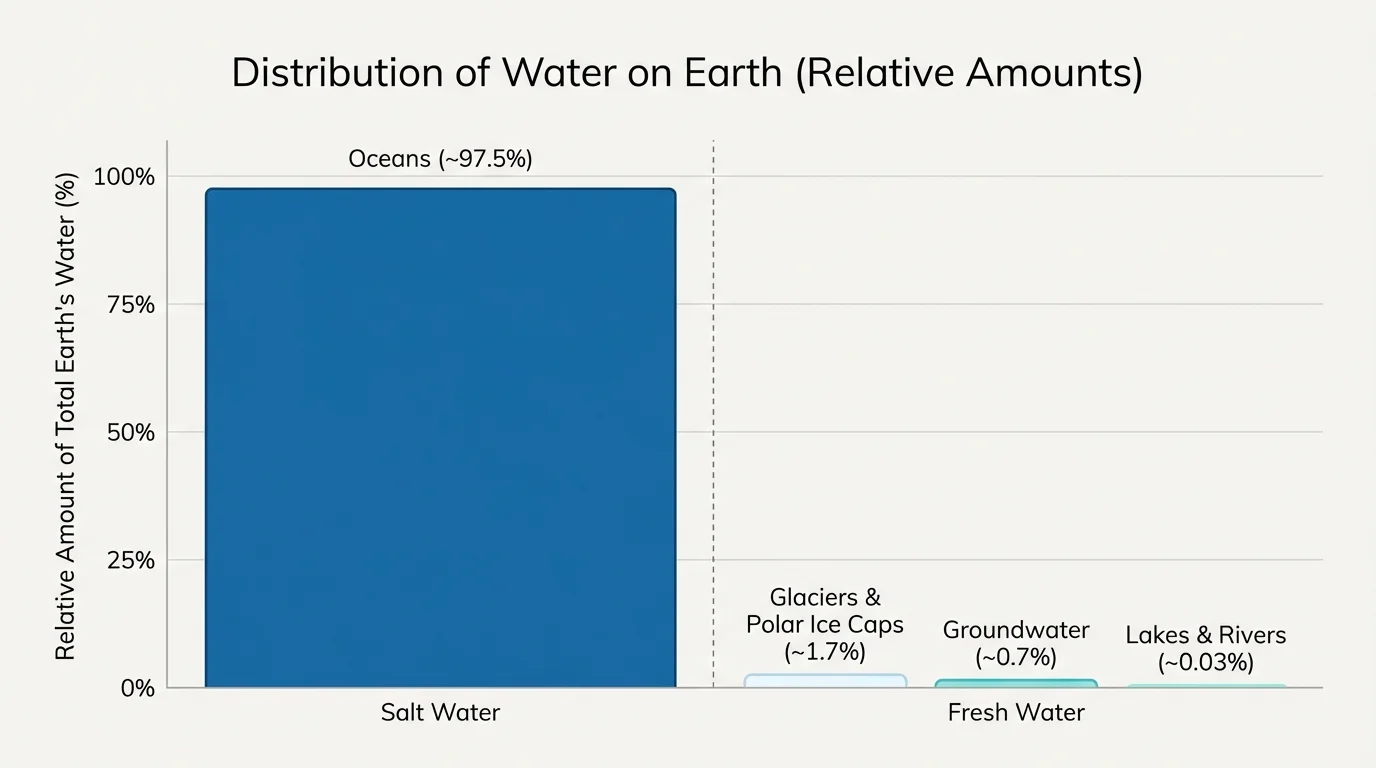 Distribution of Water on Earth (Relative Amounts)

Relative Amount of Total Earth's Water (%)

100%
75%
50%
25%
0%

Oceans (~97.5%)

Glaciers & Polar Ice Caps (~1.7%)

Groundwater (~0.7%)

Lakes & Rivers (~0.03%)

Salt Water

Fresh Water